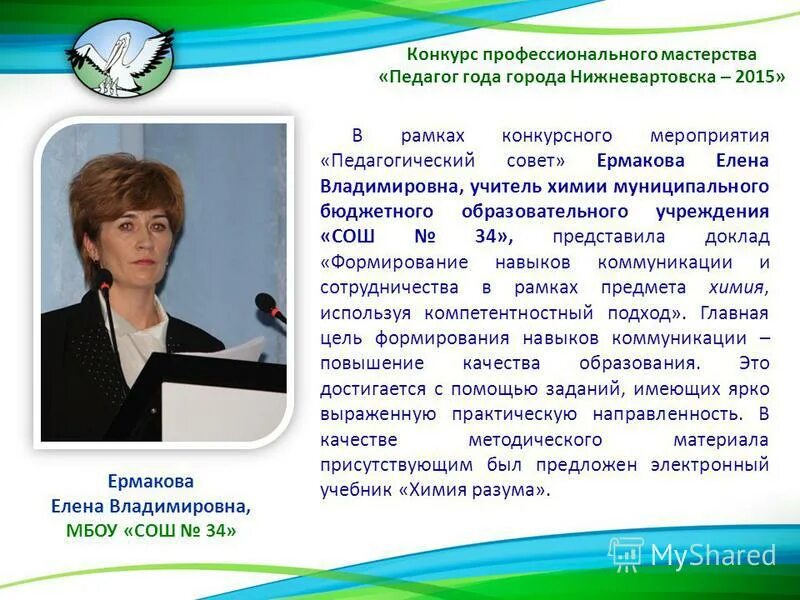 Конкурс профессионального мастерства
«Педагог года города Нижневартовска – 2015»

В рамках конкурсного мероприятия «Педагогический совет» Ермакова Елена Владимировна, учитель химии муниципального бюджетного образовательного учреждения «СОШ № 34», представила доклад «Формирование навыков коммуникации и сотрудничества в рамках предмета химия, используя компетентностный подход». Главная цель формирования навыков коммуникации – повышение качества образования. Это достигается с помощью заданий, имеющих ярко выраженную практическую направленность. В качестве методического материала присутствующим был предложен электронный учебник «Химия разума».

Ермакова
Елена Владимировна,
МБОУ «СОШ № 34»

MyShared